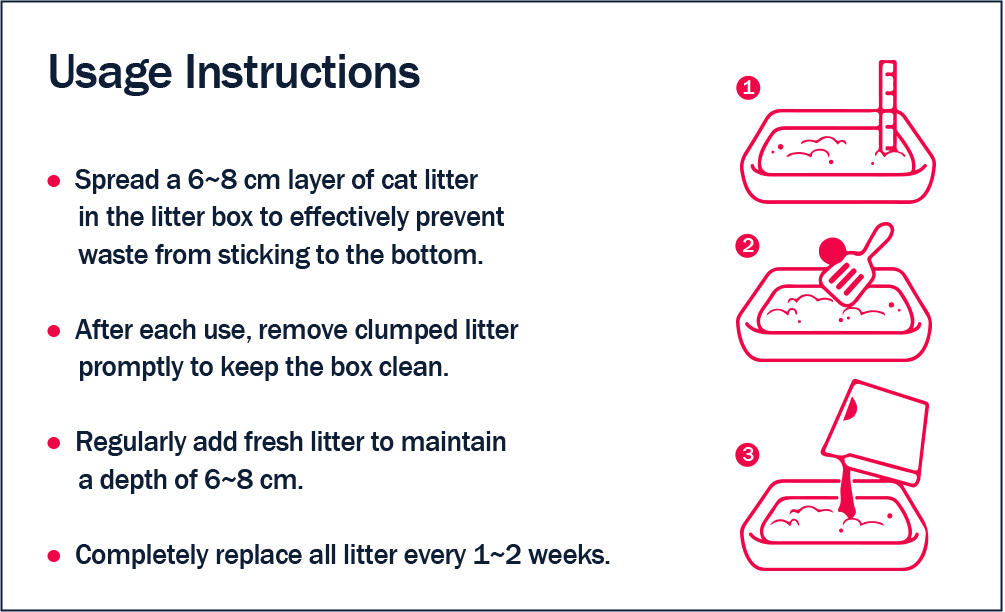 Usage Instructions

● Spread a 6~8 cm layer of cat litter in the litter box to effectively prevent waste from sticking to the bottom.

● After each use, remove clumped litter promptly to keep the box clean.

● Regularly add fresh litter to maintain a depth of 6~8 cm.

● Completely replace all litter every 1~2 weeks.

1

2

3